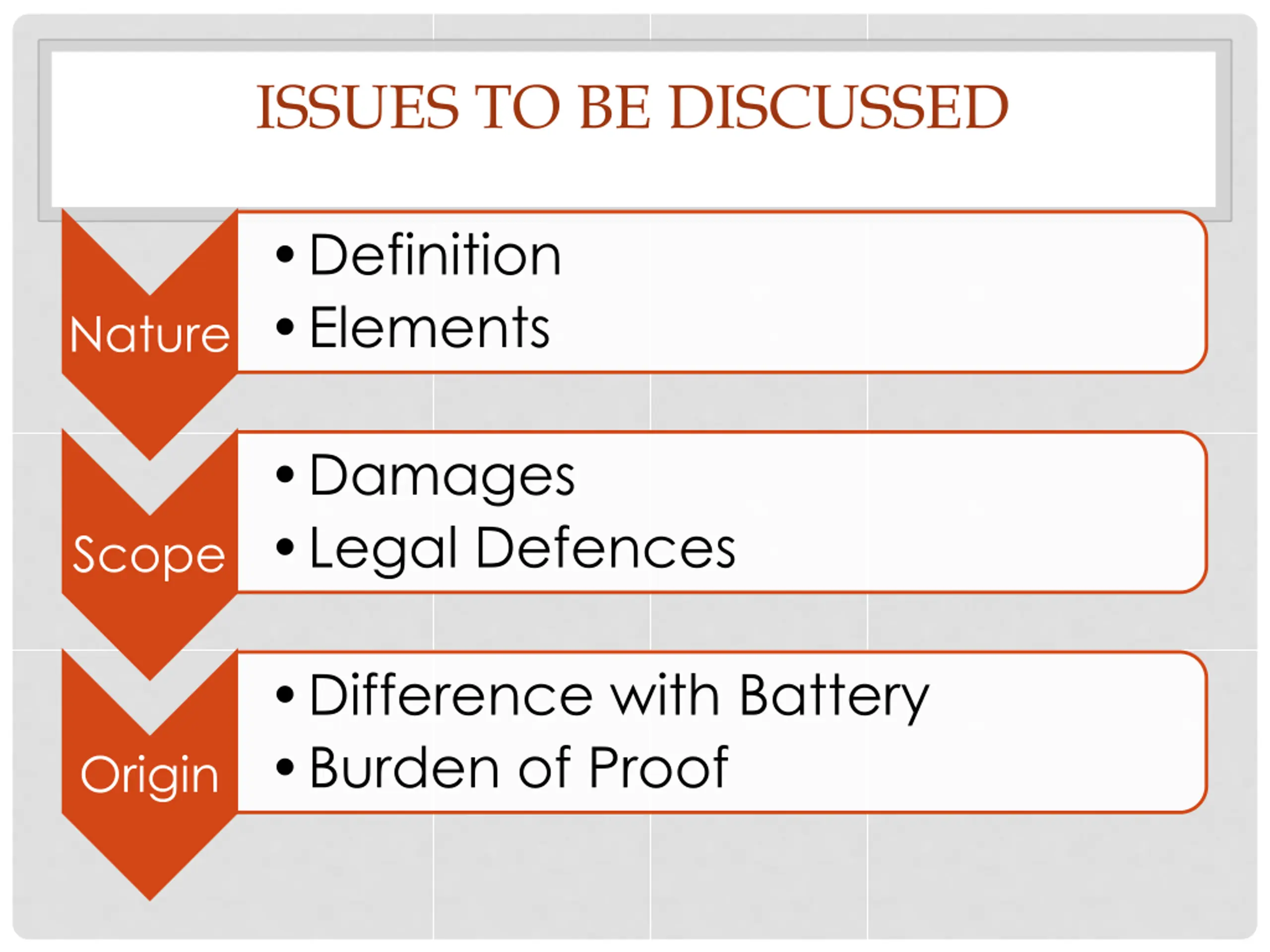 ISSUES TO BE DISCUSSED

Nature

• Definition
• Elements

Scope

• Damages
• Legal Defences

Origin

• Difference with Battery
• Burden of Proof